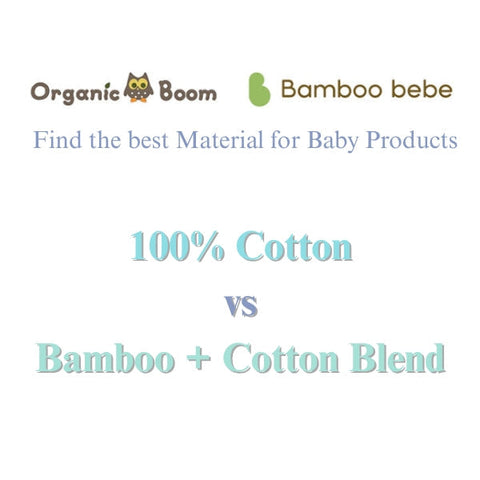 Organic Boom

Bamboo bebe

Find the best Material for Baby Products

100% Cotton

vs

Bamboo + Cotton Blend